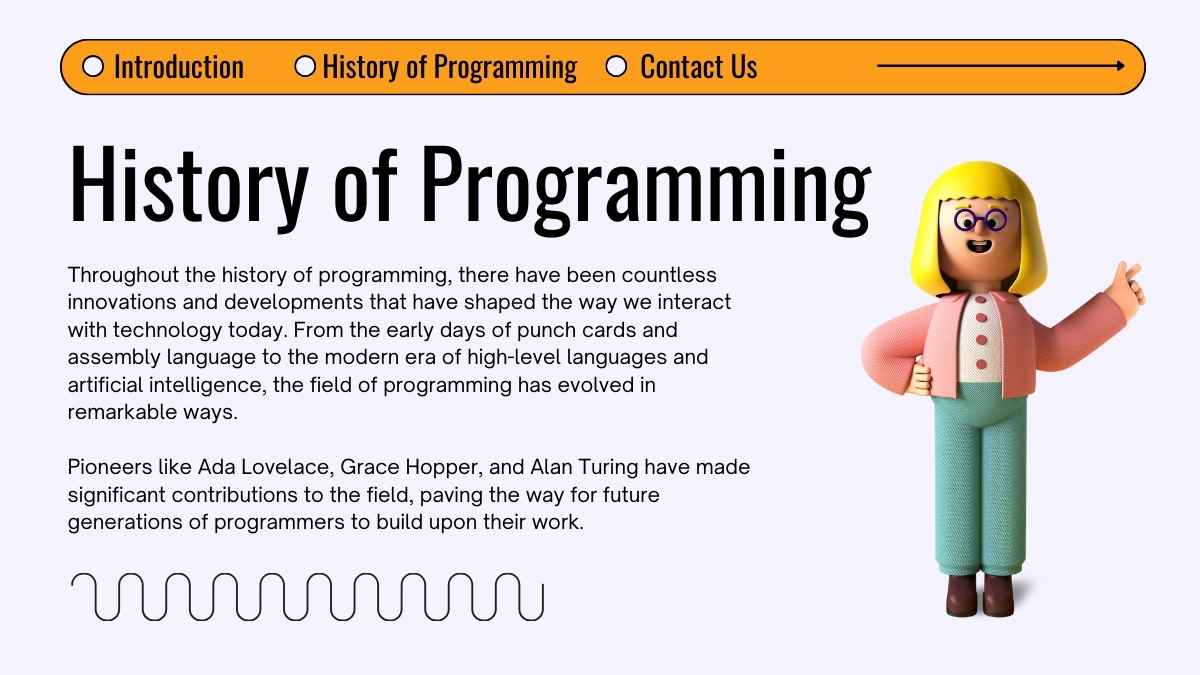 Introduction History of Programming Contact Us

History of Programming

Throughout the history of programming, there have been countless innovations and developments that have shaped the way we interact with technology today. From the early days of punch cards and assembly language to the modern era of high-level languages and artificial intelligence, the field of programming has evolved in remarkable ways.

Pioneers like Ada Lovelace, Grace Hopper, and Alan Turing have made significant contributions to the field, paving the way for future generations of programmers to build upon their work.